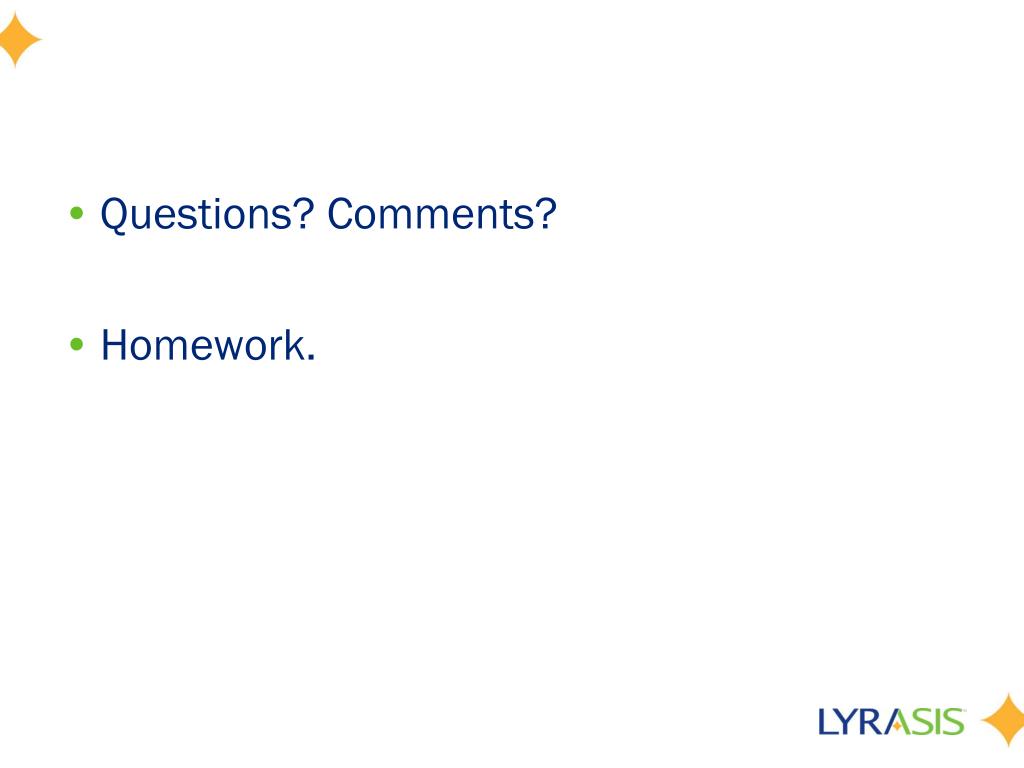 • Questions? Comments?

• Homework.

LYRASIS